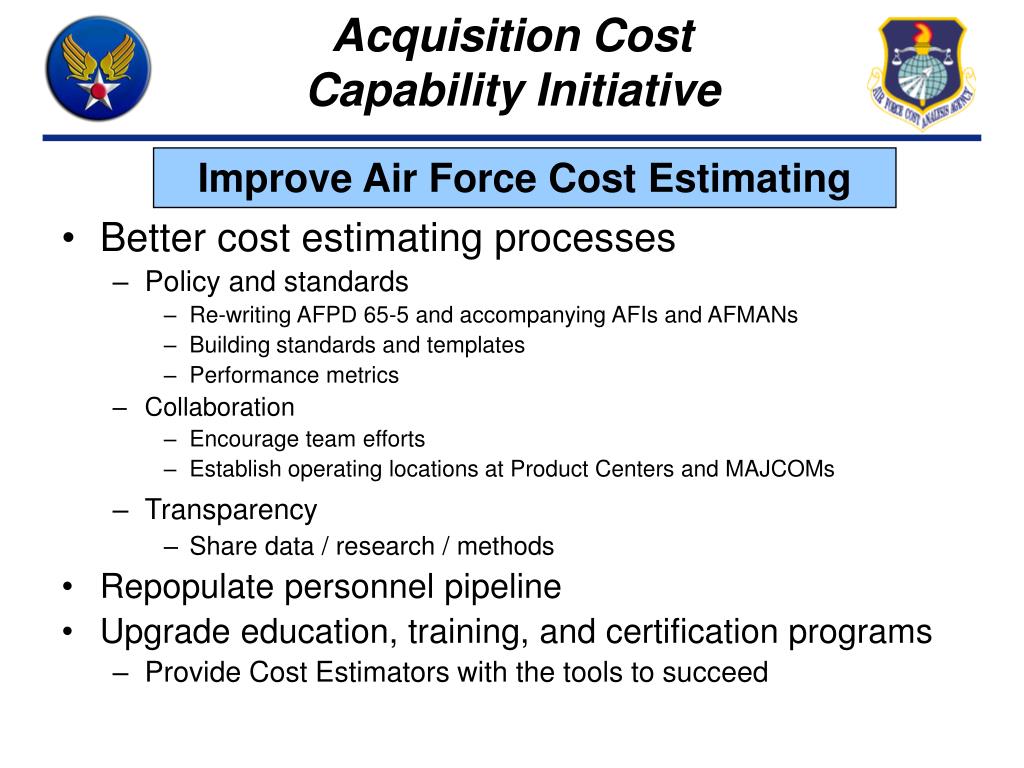 Acquisition Cost Capability Initiative

AIR FORCE COST ANALYSIS AGENCY

Improve Air Force Cost Estimating

• Better cost estimating processes
– Policy and standards
– Re-writing AFPD 65-5 and accompanying AFIs and AFMANs
– Building standards and templates
– Performance metrics
– Collaboration
– Encourage team efforts
– Establish operating locations at Product Centers and MAJCOMs
– Transparency
– Share data / research / methods
• Repopulate personnel pipeline
• Upgrade education, training, and certification programs
– Provide Cost Estimators with the tools to succeed